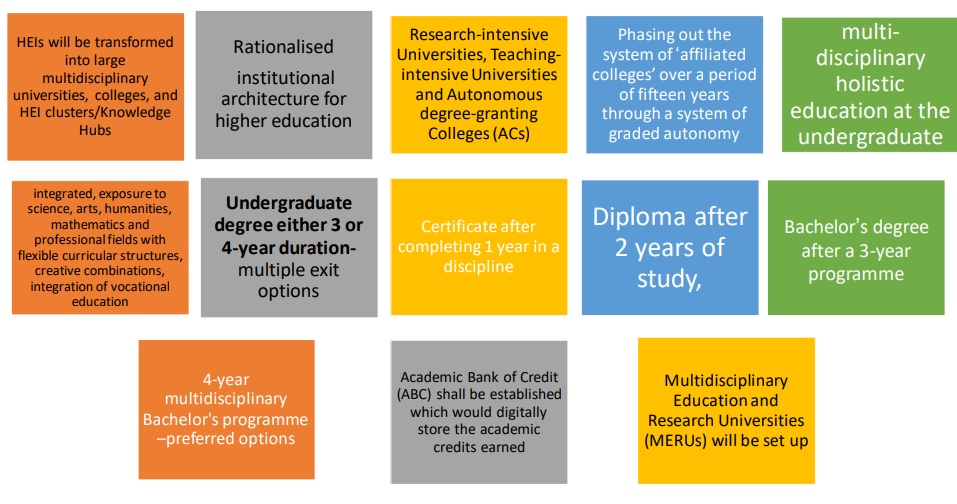 HEIs will be transformed into large multidisciplinary universities, colleges, and HEI clusters/Knowledge Hubs

Rationalised institutional architecture for higher education

Research-intensive Universities, Teaching-intensive Universities and Autonomous degree-granting Colleges (ACs)

Phasing out the system of 'affiliated colleges' over a period of fifteen years through a system of graded autonomy

multi-disciplinary holistic education at the undergraduate

integrated, exposure to science, arts, humanities, mathematics and professional fields with flexible curricular structures, creative combinations, integration of vocational education

Undergraduate degree either 3 or 4-year duration- multiple exit options

Certificate after completing 1 year in a discipline

Diploma after 2 years of study,

Bachelor's degree after a 3-year programme

4-year multidisciplinary Bachelor's programme –preferred options

Academic Bank of Credit (ABC) shall be established which would digitally store the academic credits earned

Multidisciplinary Education and Research Universities (MERUs) will be set up